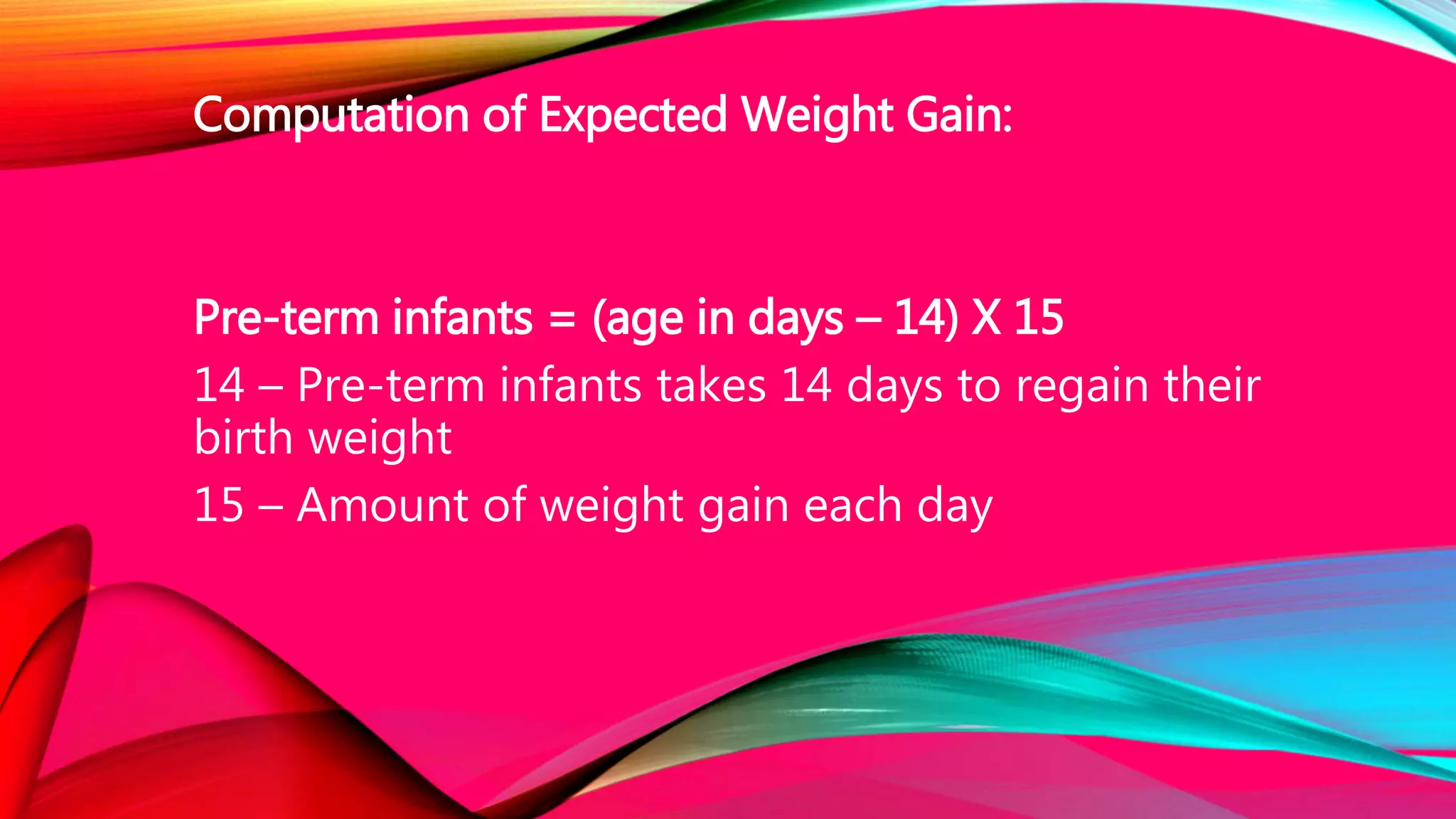 Computation of Expected Weight Gain:

Pre-term infants = (age in days – 14) X 15

14 – Pre-term infants takes 14 days to regain their birth weight

15 – Amount of weight gain each day